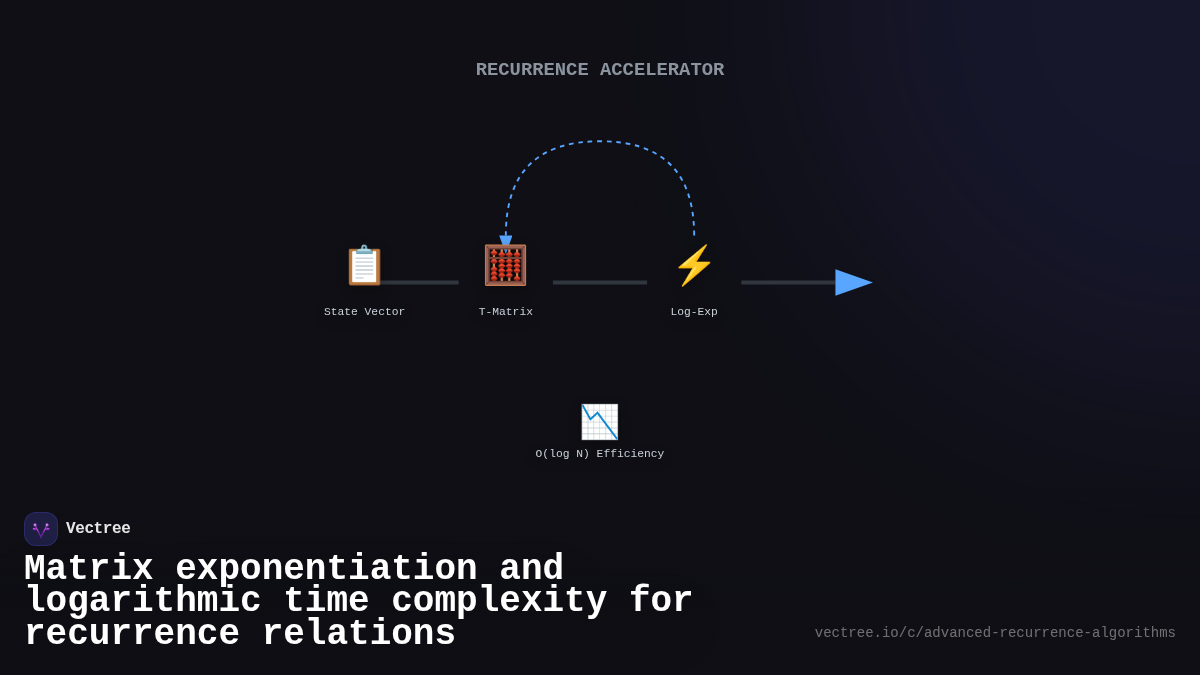 RECURRENCE ACCELERATOR

State Vector

T-Matrix

Log-Exp

O(log N) Efficiency

Vectree

Matrix exponentiation and logarithmic time complexity for recurrence relations

vectree.io/c/advanced-recurrence-algorithms